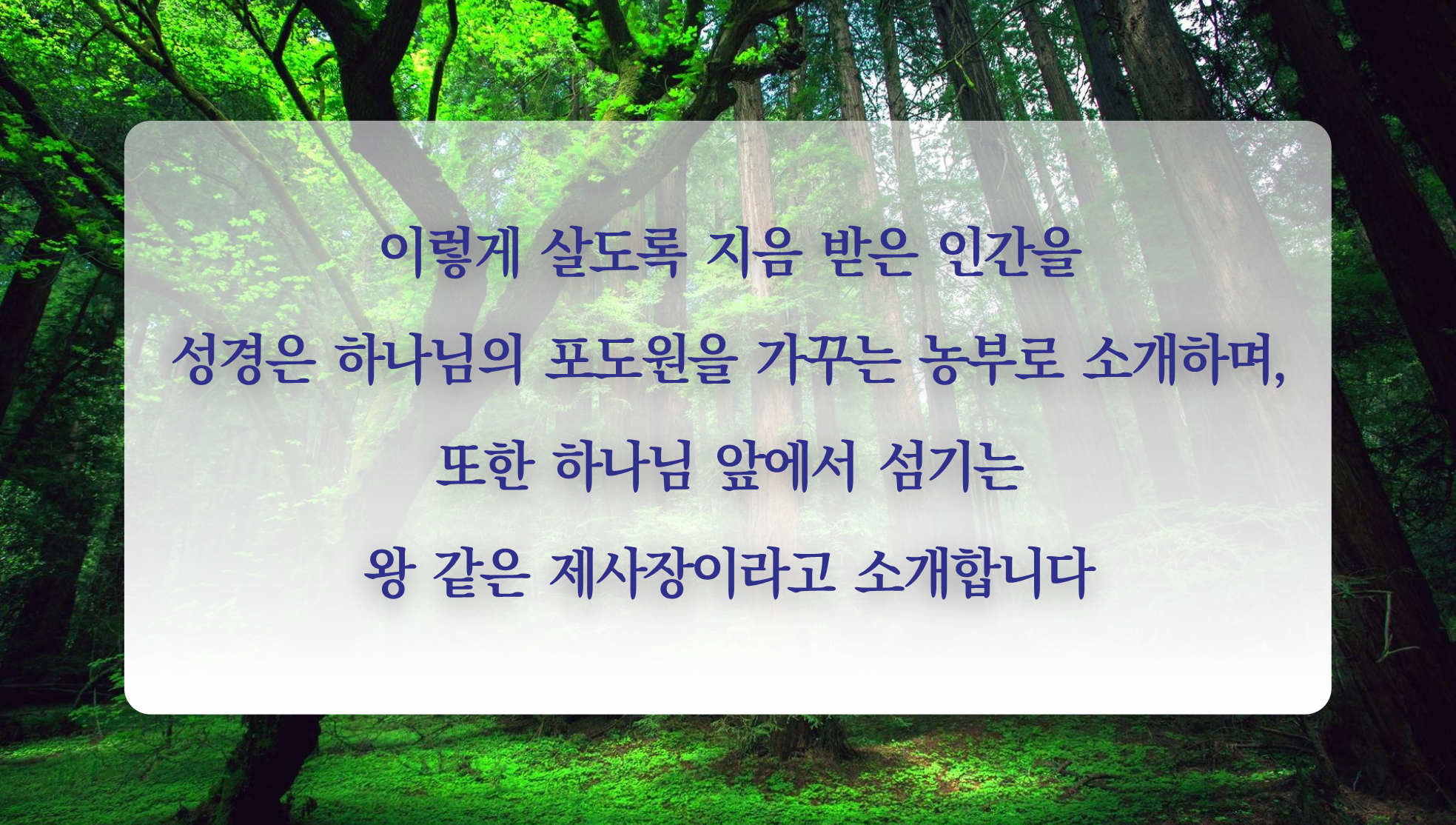 이렇게 살도록 지음 받은 인간을
성경은 하나님의 포도원을 가꾸는 농부로 소개하며,
또한 하나님 앞에서 섬기는
왕 같은 제사장이라고 소개합니다